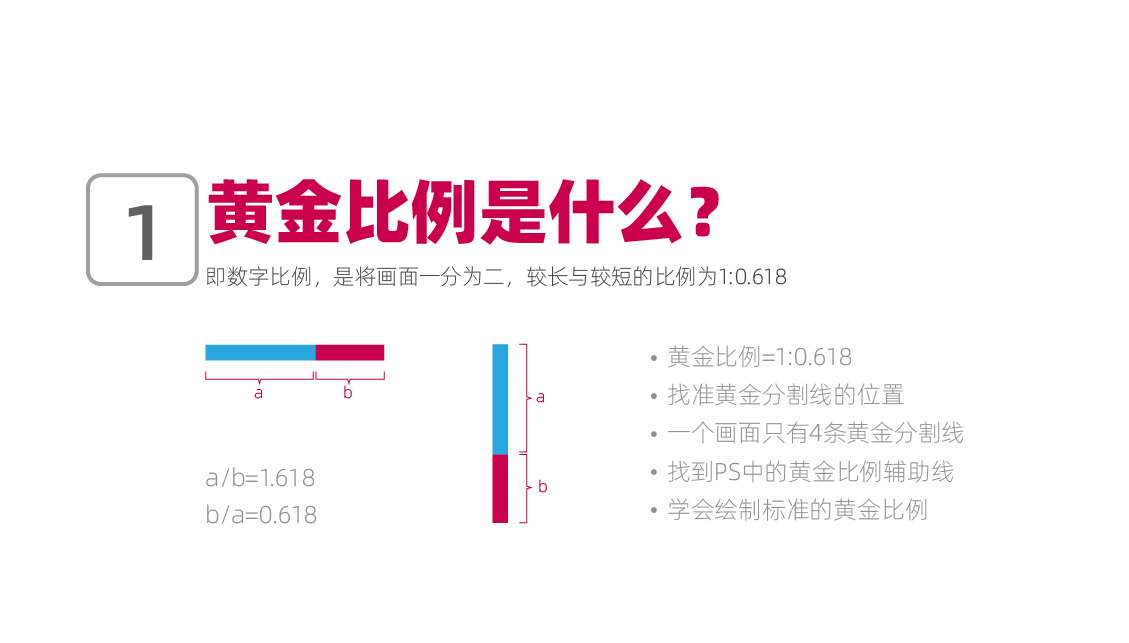 1 黄金比例是什么？

即数字比例，是将画面一分为二，较长与较短的比例为1:0.618

a b

a/b=1.618
b/a=0.618

a
b

• 黄金比例=1:0.618
• 找准黄金分割线的位置
• 一个画面只有4条黄金分割线
• 找到PS中的黄金比例辅助线
• 学会绘制标准的黄金比例